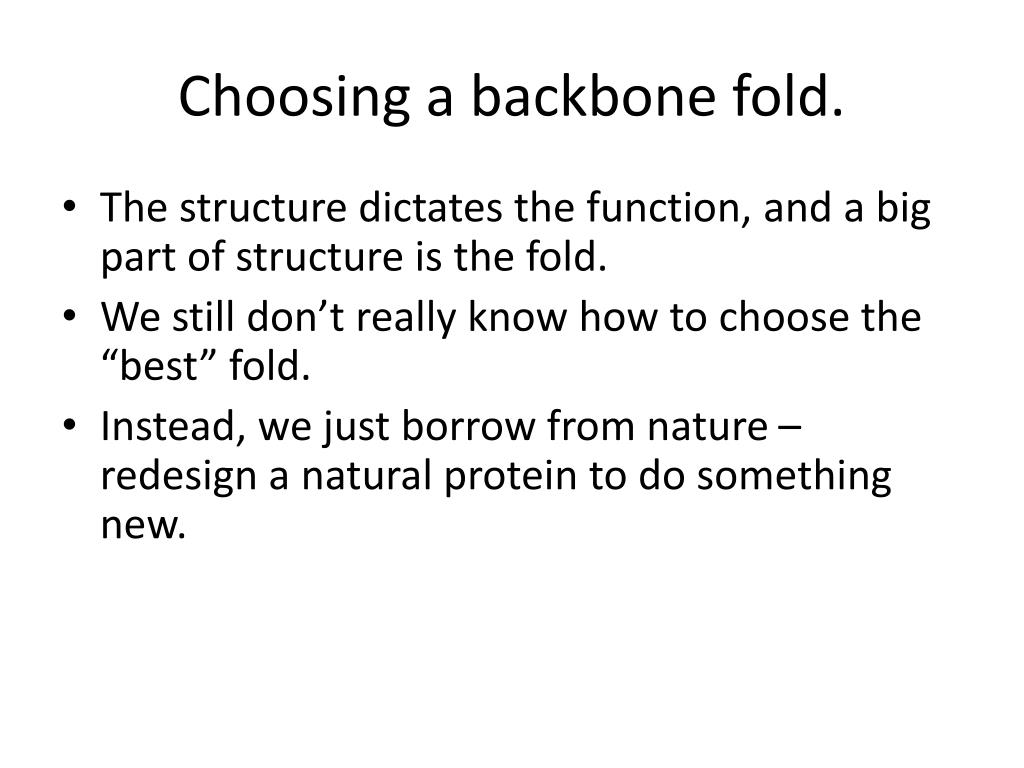 Choosing a backbone fold.

• The structure dictates the function, and a big part of structure is the fold.
• We still don’t really know how to choose the “best” fold.
• Instead, we just borrow from nature – redesign a natural protein to do something new.